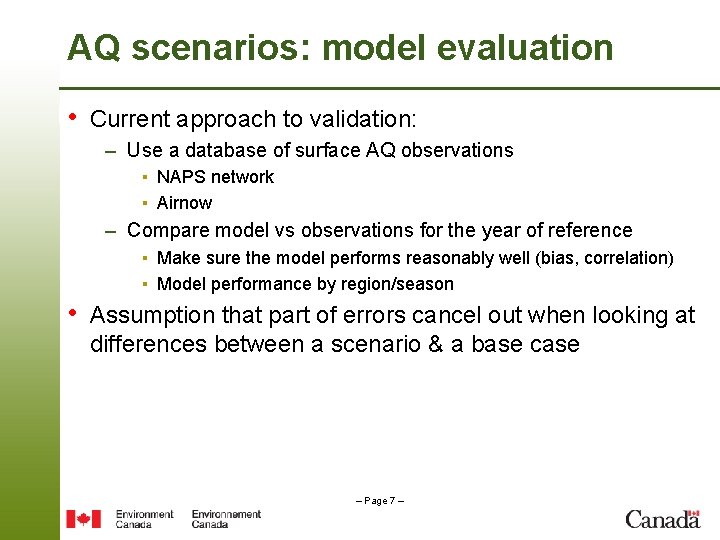 AQ scenarios: model evaluation

• Current approach to validation:
– Use a database of surface AQ observations
▪ NAPS network
▪ Airnow
– Compare model vs observations for the year of reference
▪ Make sure the model performs reasonably well (bias, correlation)
▪ Model performance by region/season

• Assumption that part of errors cancel out when looking at differences between a scenario & a base case

– Page 7 –

Environment Canada Environnement Canada

Canada